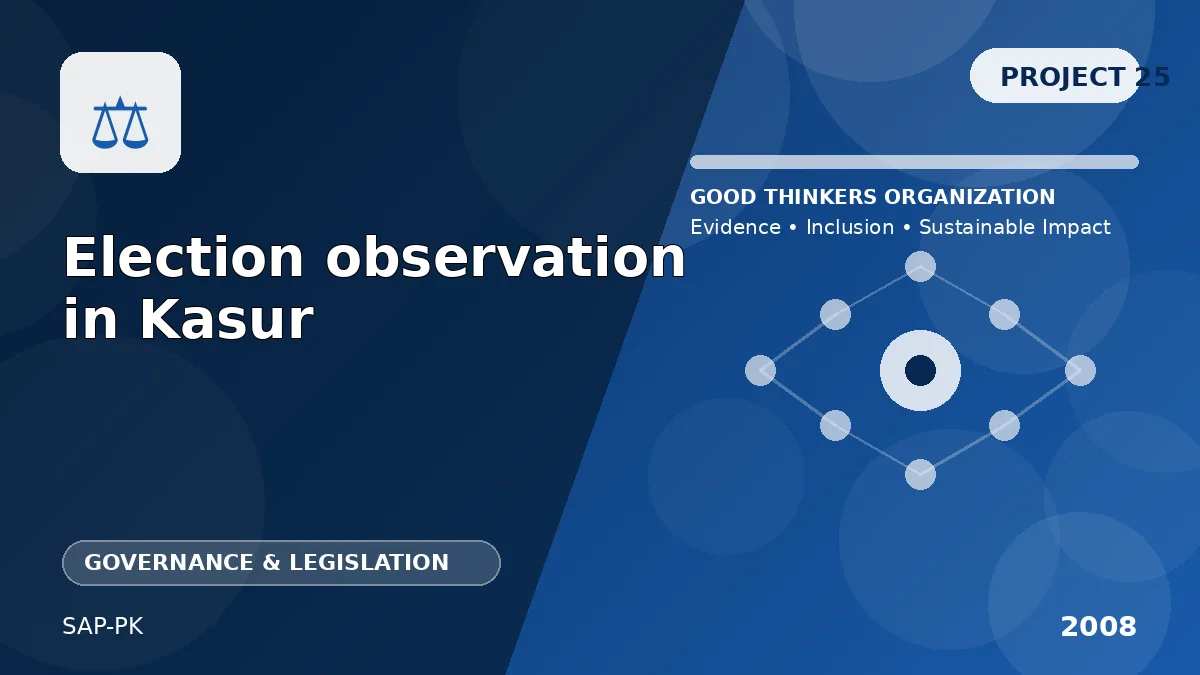 PROJECT 25

GOOD THINKERS ORGANIZATION
Evidence • Inclusion • Sustainable Impact

Election observation in Kasur

GOVERNANCE & LEGISLATION

SAP-PK

2008